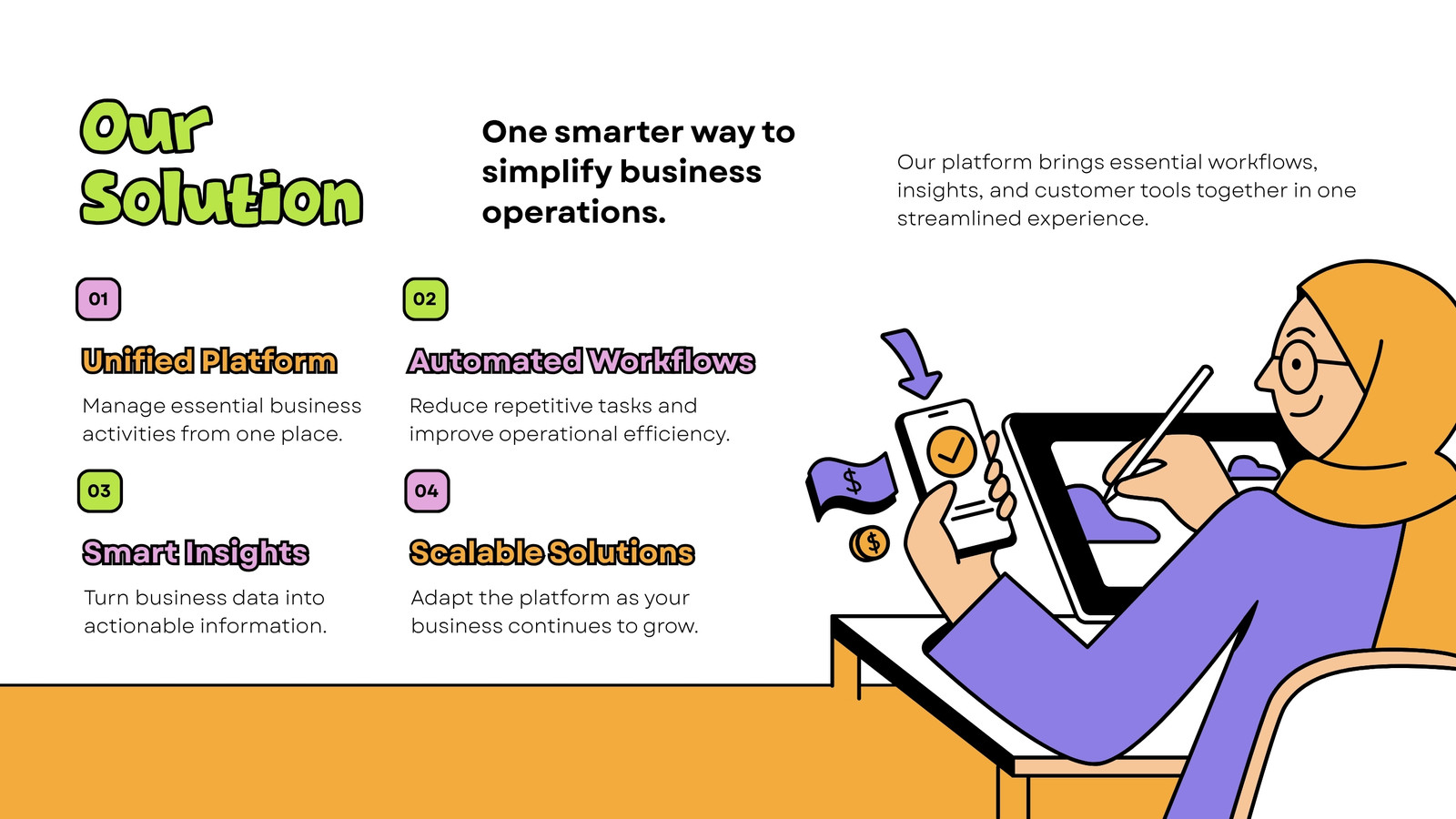 Our Solution

One smarter way to simplify business operations.

Our platform brings essential workflows, insights, and customer tools together in one streamlined experience.

01

Unified Platform

Manage essential business activities from one place.

02

Automated Workflows

Reduce repetitive tasks and improve operational efficiency.

03

Smart Insights

Turn business data into actionable information.

04

Scalable Solutions

Adapt the platform as your business continues to grow.

$

$